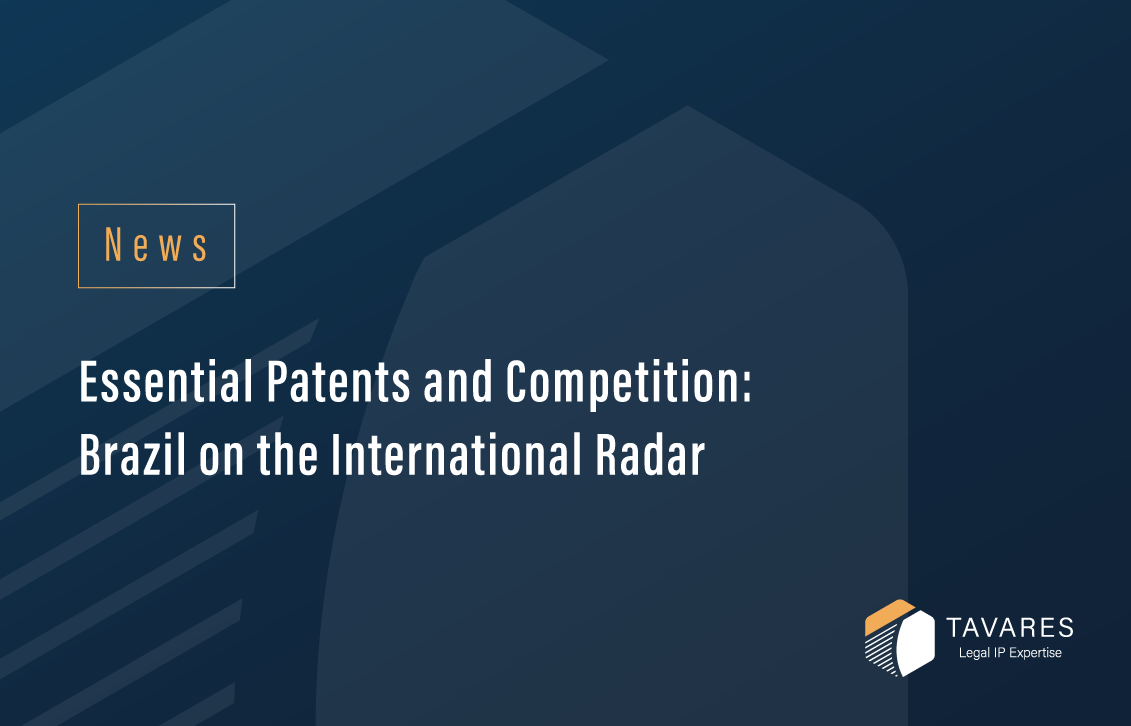 News

Essential Patents and Competition: Brazil on the International Radar

TAVARES
Legal IP Expertise